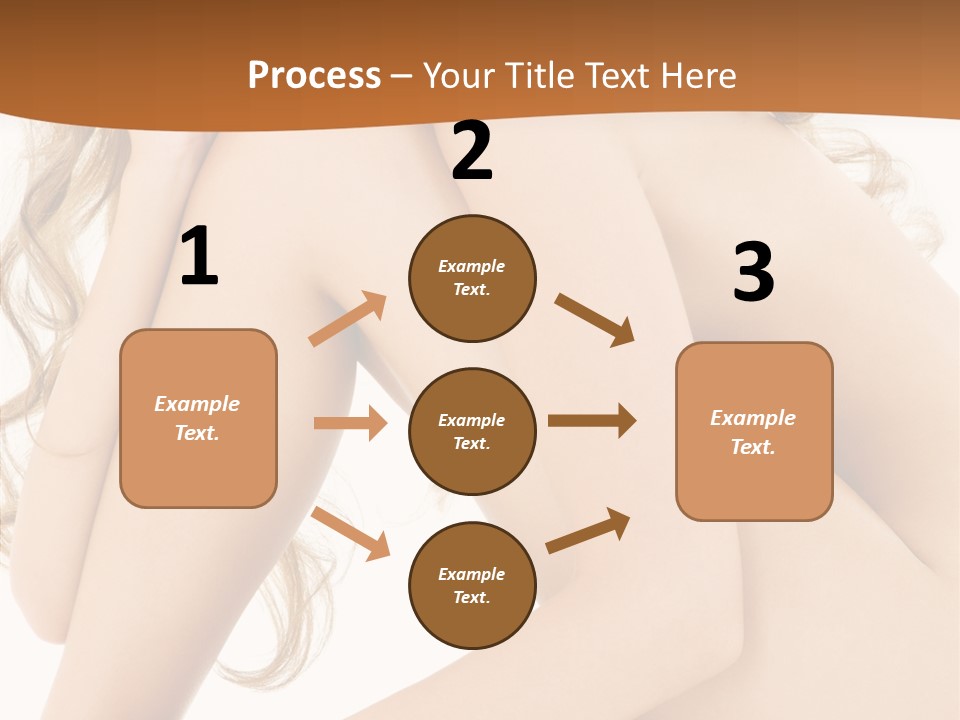 Process – Your Title Text Here

1

Example Text.

2

Example Text.

Example Text.

Example Text.

3

Example Text.